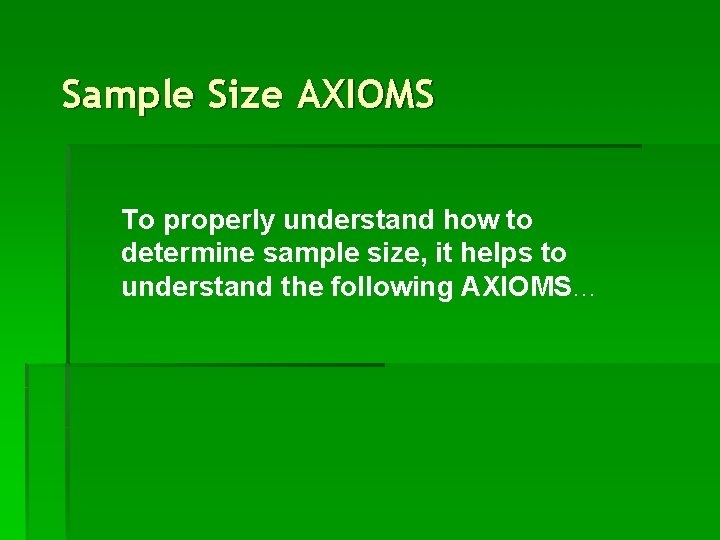 Sample Size AXIOMS

To properly understand how to determine sample size, it helps to understand the following AXIOMS…